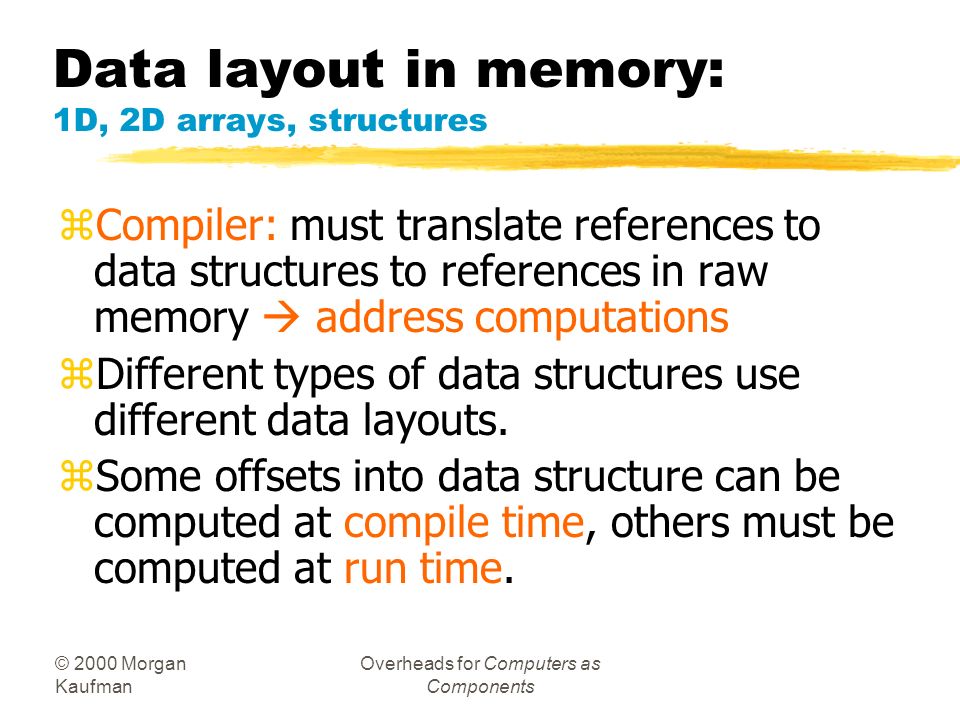 Data layout in memory:
1D, 2D arrays, structures

⌘Compiler: must translate references to data structures to references in raw memory → address computations

⌘Different types of data structures use different data layouts.

⌘Some offsets into data structure can be computed at compile time, others must be computed at run time.

© 2000 Morgan Kaufman

Overheads for Computers as Components